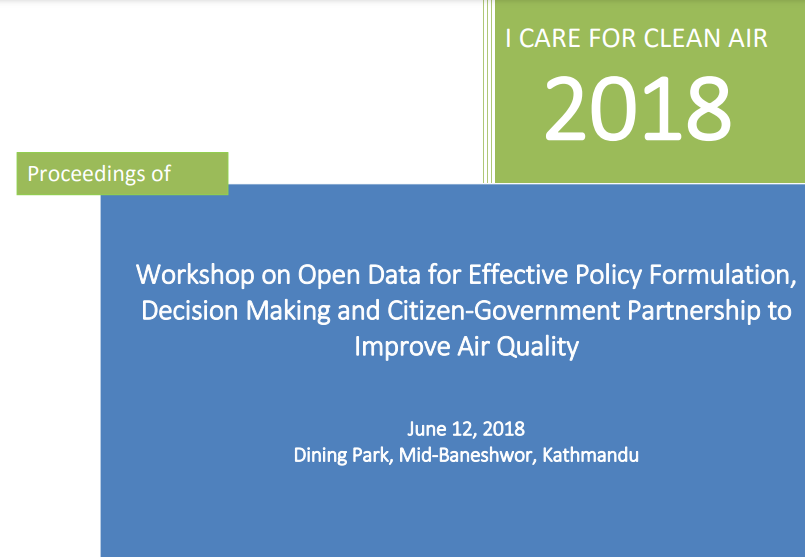 I CARE FOR CLEAN AIR

2018

Proceedings of

Workshop on Open Data for Effective Policy Formulation, Decision Making and Citizen-Government Partnership to Improve Air Quality

June 12, 2018
Dining Park, Mid-Baneshwor, Kathmandu